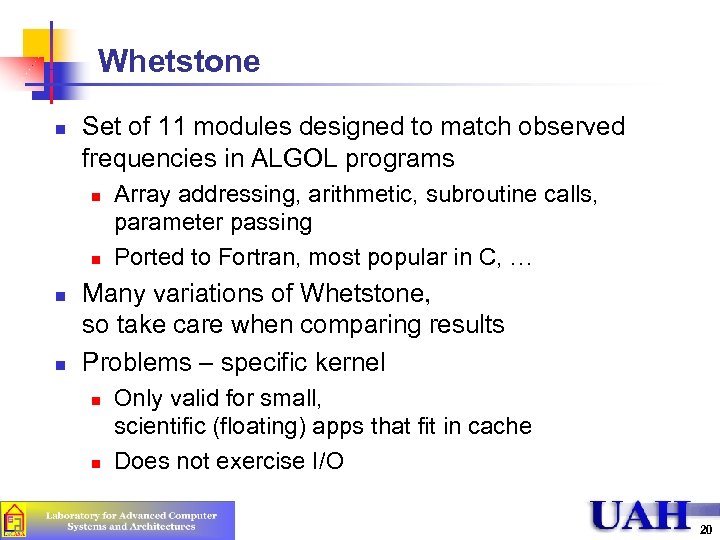 Whetstone

- Set of 11 modules designed to match observed frequencies in ALGOL programs
  - Array addressing, arithmetic, subroutine calls, parameter passing
  - Ported to Fortran, most popular in C, …
- Many variations of Whetstone, so take care when comparing results
- Problems – specific kernel
  - Only valid for small, scientific (floating) apps that fit in cache
  - Does not exercise I/O

Laboratory for Advanced Computer Systems and Architectures

UAH

20